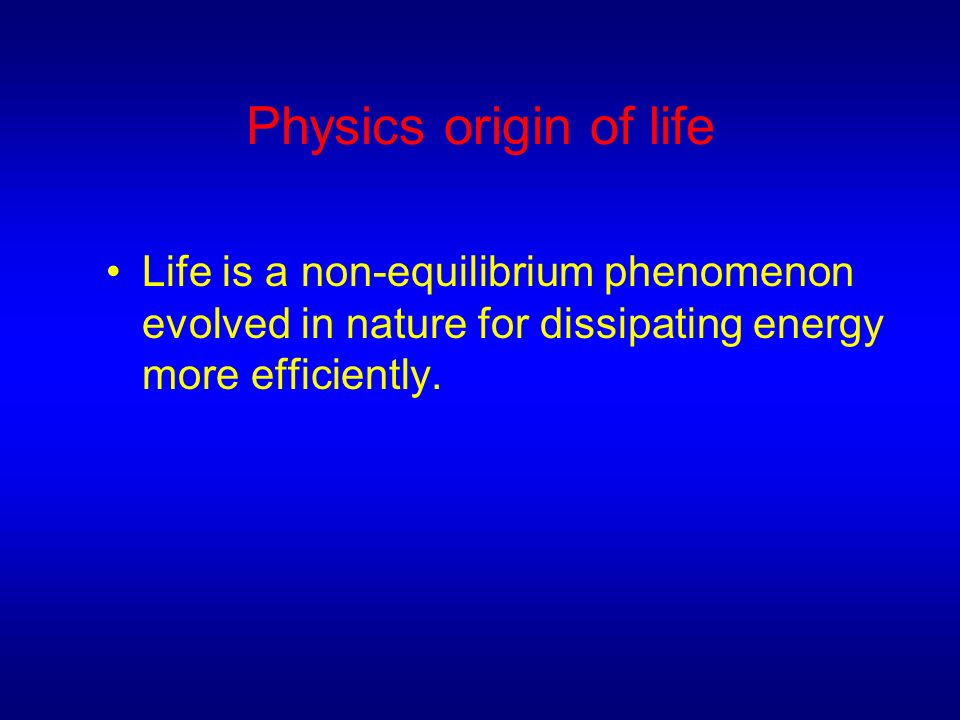 Physics origin of life

• Life is a non-equilibrium phenomenon evolved in nature for dissipating energy more efficiently.